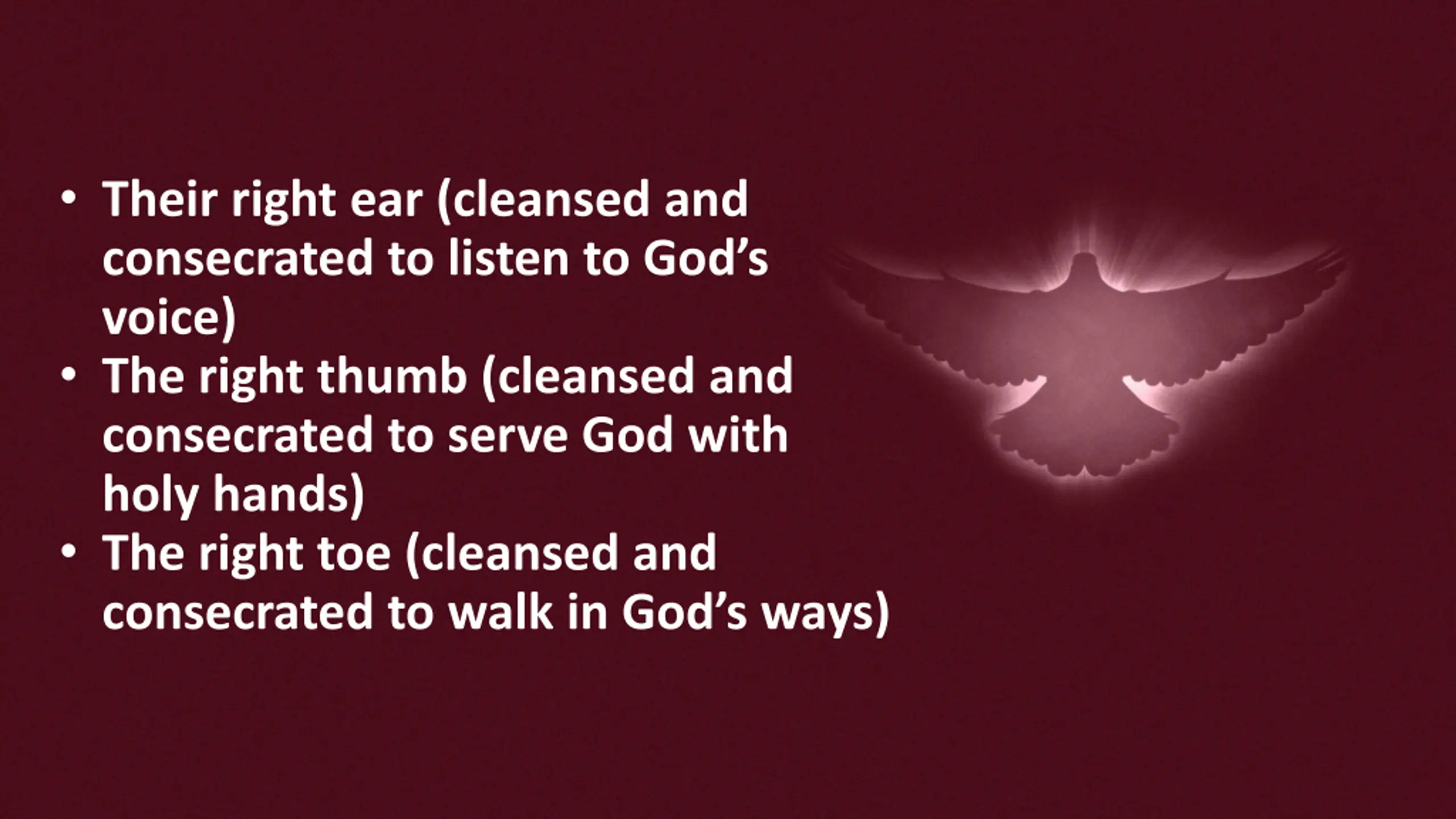 • Their right ear (cleansed and consecrated to listen to God’s voice)
• The right thumb (cleansed and consecrated to serve God with holy hands)
• The right toe (cleansed and consecrated to walk in God’s ways)